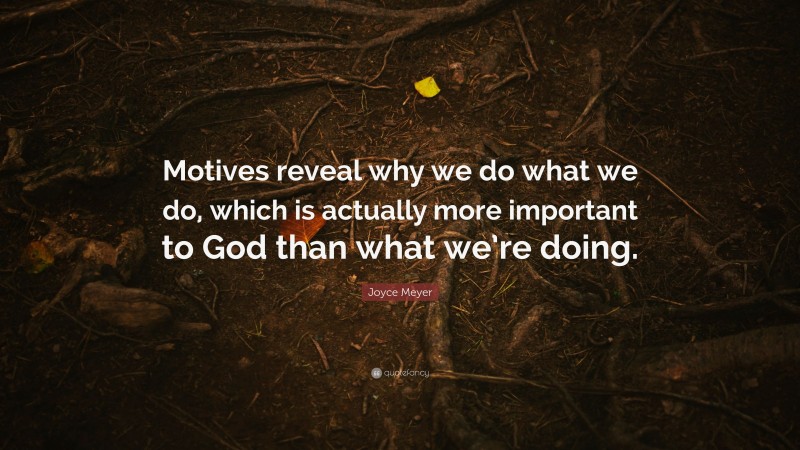 Motives reveal why we do what we do, which is actually more important to God than what we're doing.

Joyce Meyer

quotefancy